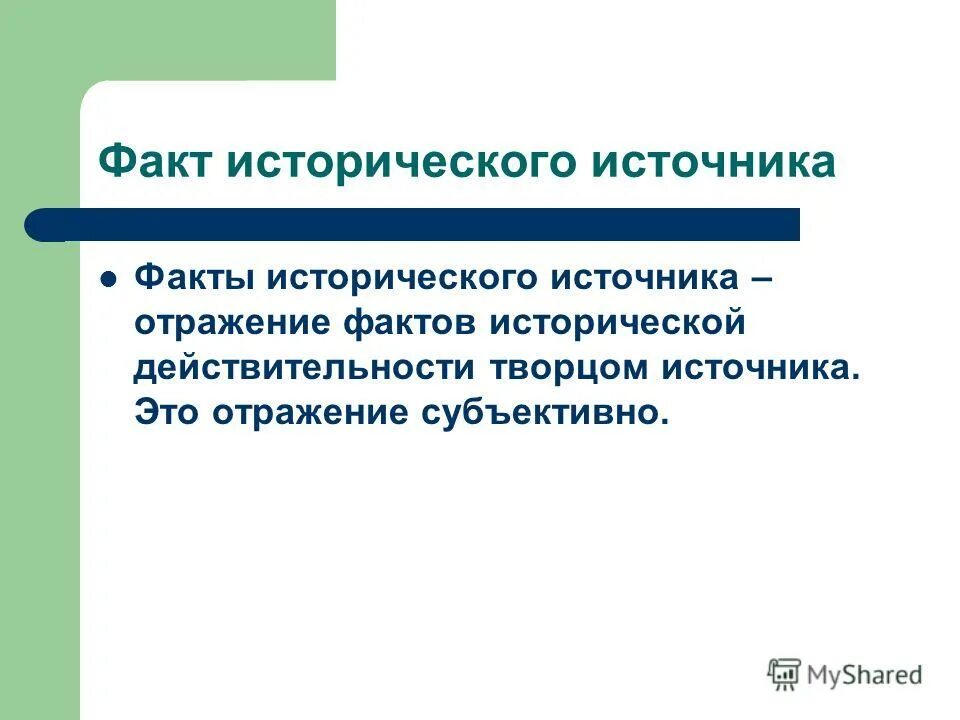 Факт исторического источника

Факты исторического источника – отражение фактов исторической действительности творцом источника. Это отражение субъективно.

MyShared